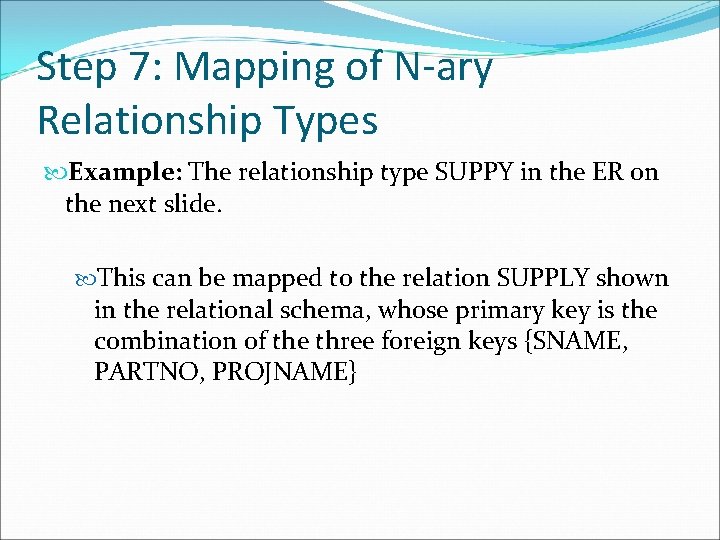 Step 7: Mapping of N-ary Relationship Types

Example: The relationship type SUPPY in the ER on the next slide.

This can be mapped to the relation SUPPLY shown in the relational schema, whose primary key is the combination of the three foreign keys {SNAME, PARTNO, PROJNAME}